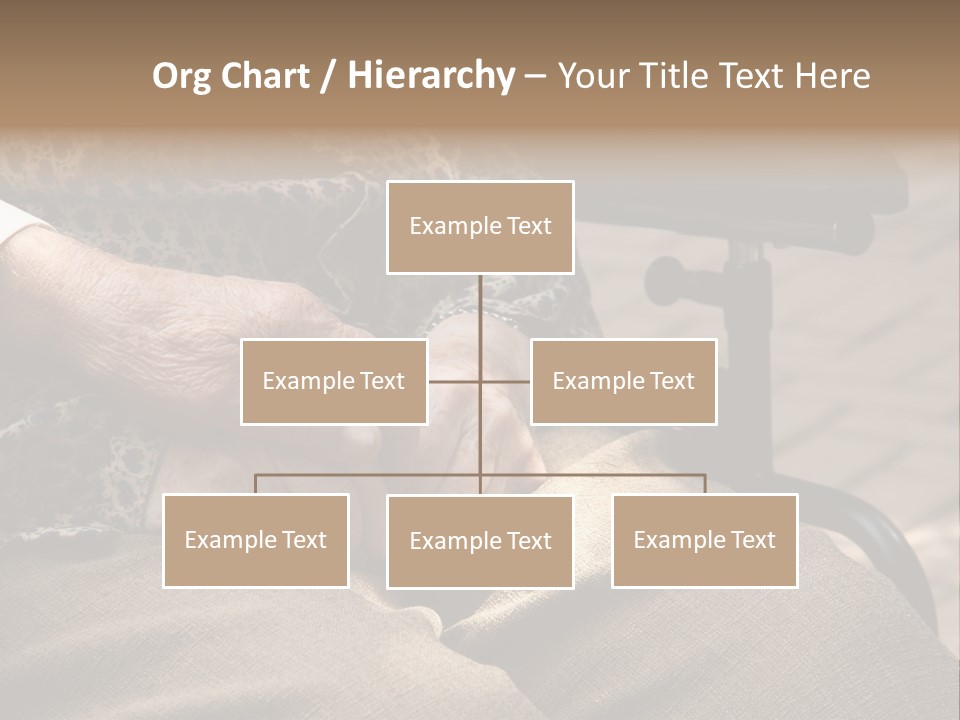 Org Chart / Hierarchy – Your Title Text Here

Example Text

Example Text

Example Text

Example Text

Example Text

Example Text